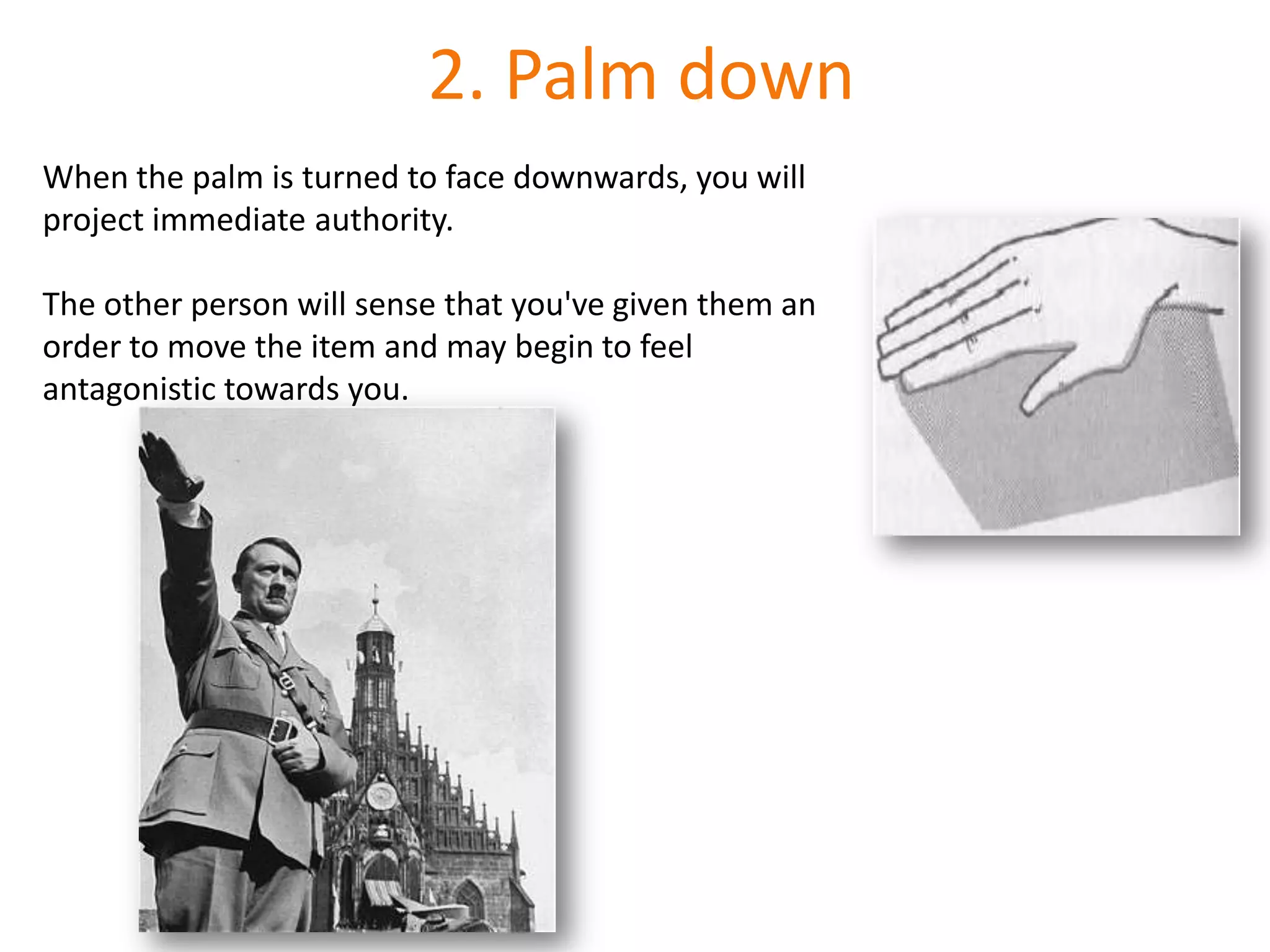 2. Palm down

When the palm is turned to face downwards, you will project immediate authority.

The other person will sense that you've given them an order to move the item and may begin to feel antagonistic towards you.